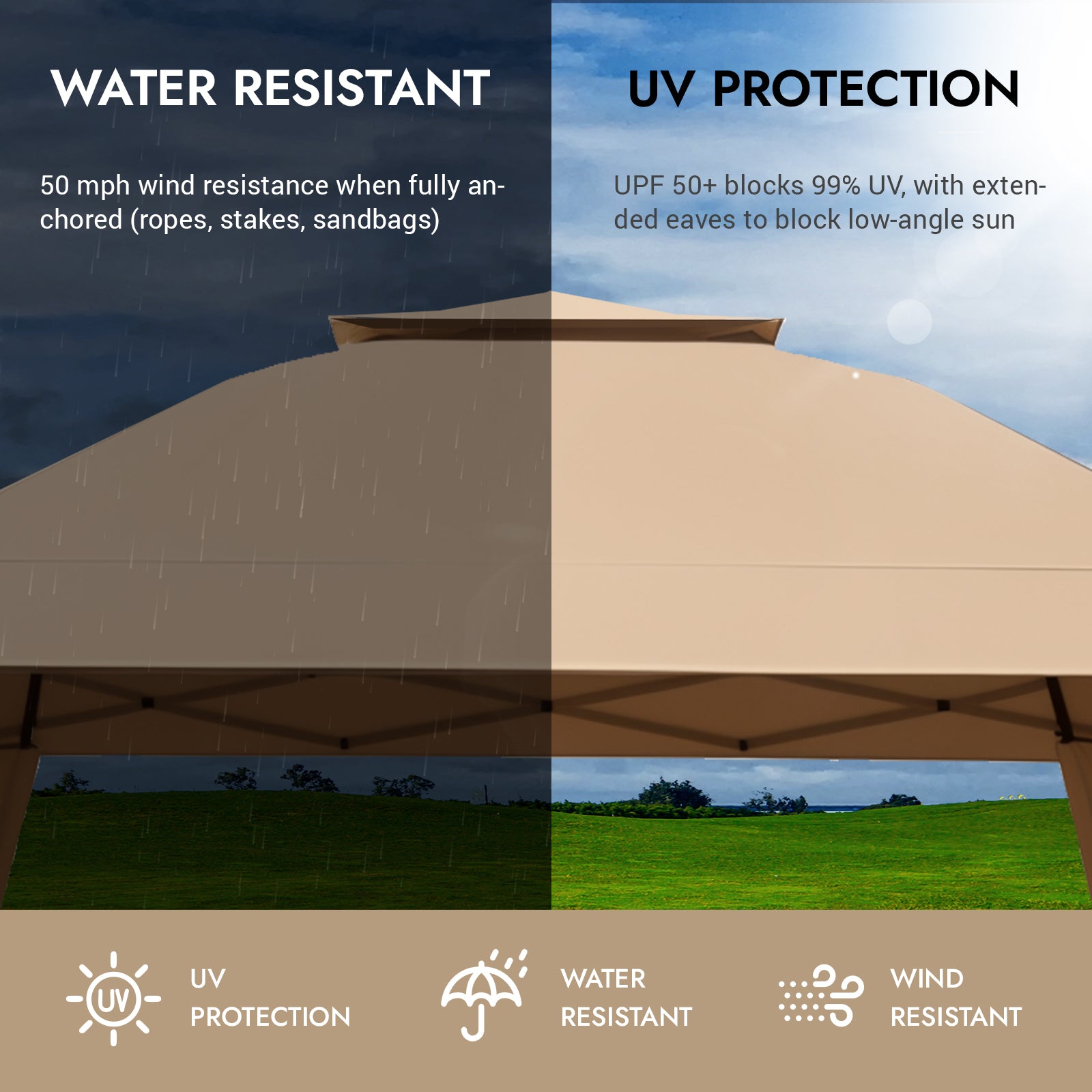 WATER RESISTANT

50 mph wind resistance when fully anchored (ropes, stakes, sandbags)

UV PROTECTION

UPF 50+ blocks 99% UV, with extended eaves to block low-angle sun

UV

UV PROTECTION

WATER RESISTANT

WIND RESISTANT